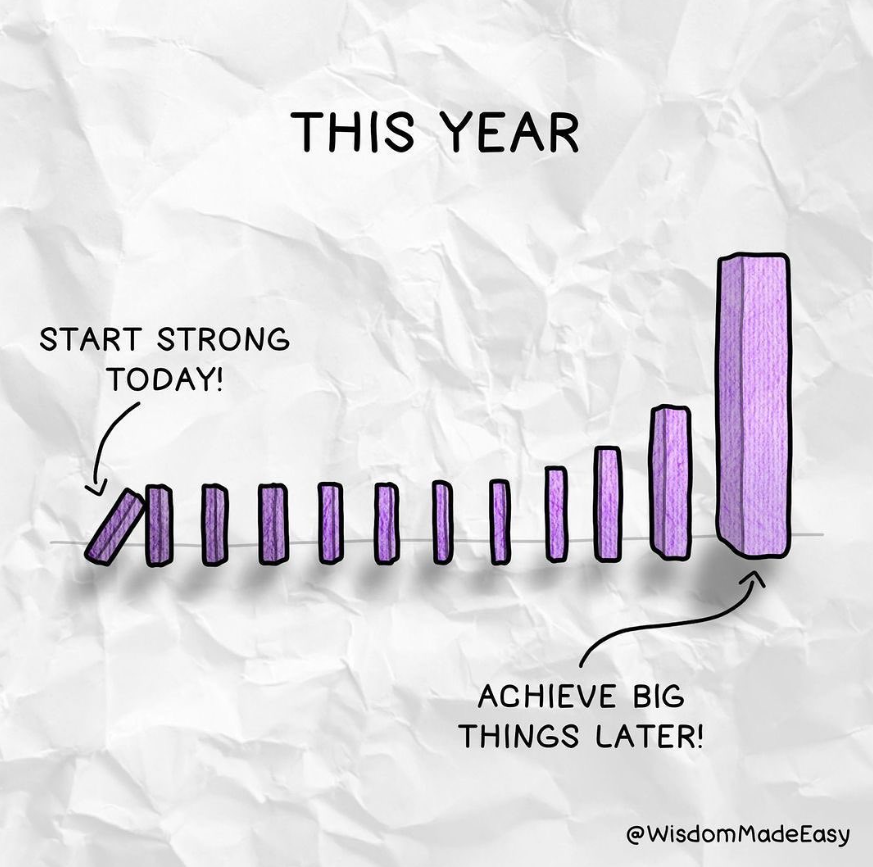 THIS YEAR

START STRONG TODAY!

ACHIEVE BIG THINGS LATER!

@WisdomMadeEasy